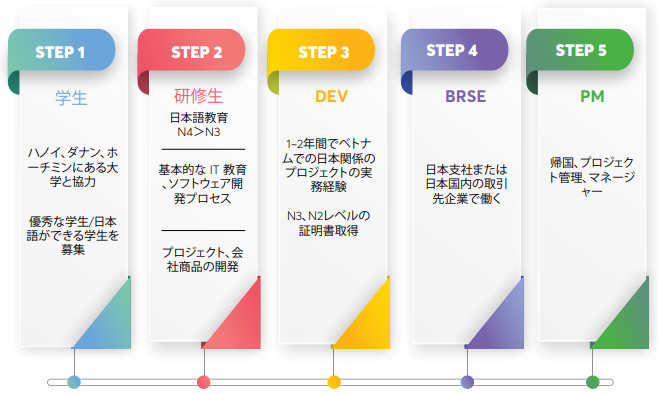 STEP 1

学生

ハノイ、ダナン、ホーチミンにある大学と協力

優秀な学生/日本語ができる学生を募集

STEP 2

研修生

日本語教育
N4＞N3

基本的な IT 教育、ソフトウェア開発プロセス

プロジェクト、会社商品の開発

STEP 3

DEV

1~2年間でベトナムでの日本関係のプロジェクトの実務経験

N3、N2レベルの証明書取得

STEP 4

BRSE

日本支社または日本国内の取引先企業で働く

STEP 5

PM

帰国、プロジェクト管理、マネージャー